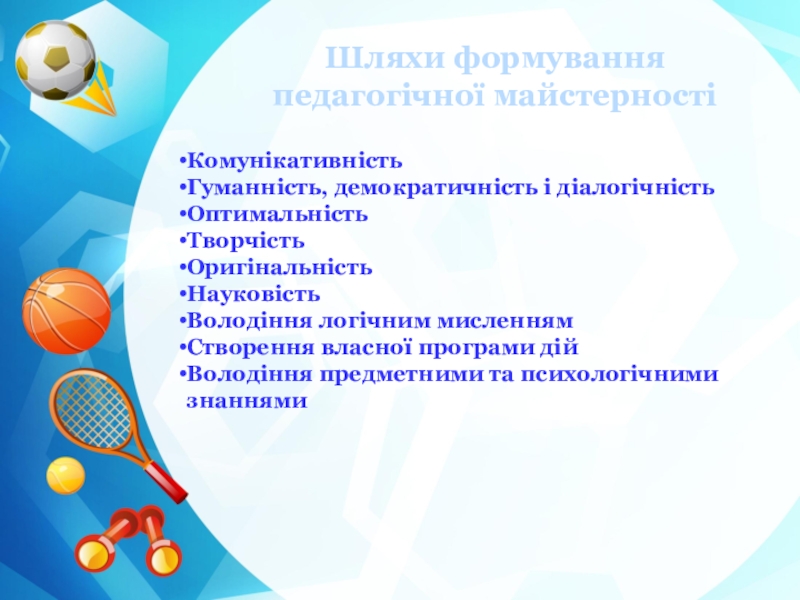 Шляхи формування педагогічної майстерності

•Комунікативність
•Гуманність, демократичність і діалогічність
•Оптимальність
•Творчість
•Оригінальність
•Науковість
•Володіння логічним мисленням
•Створення власної програми дій
•Володіння предметними та психологічними знаннями